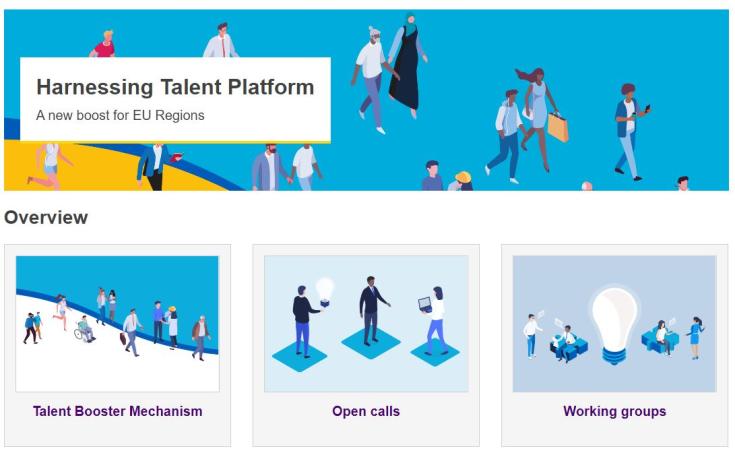 Harnessing Talent Platform

A new boost for EU Regions

Overview

Talent Booster Mechanism

Open calls

Working groups